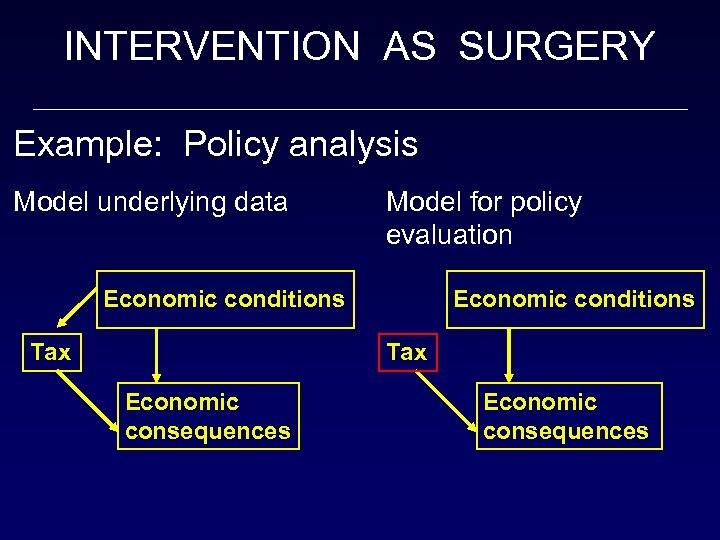 INTERVENTION AS SURGERY

Example: Policy analysis

Model underlying data

Economic conditions

Tax

Economic consequences

Model for policy evaluation

Economic conditions

Tax

Economic consequences